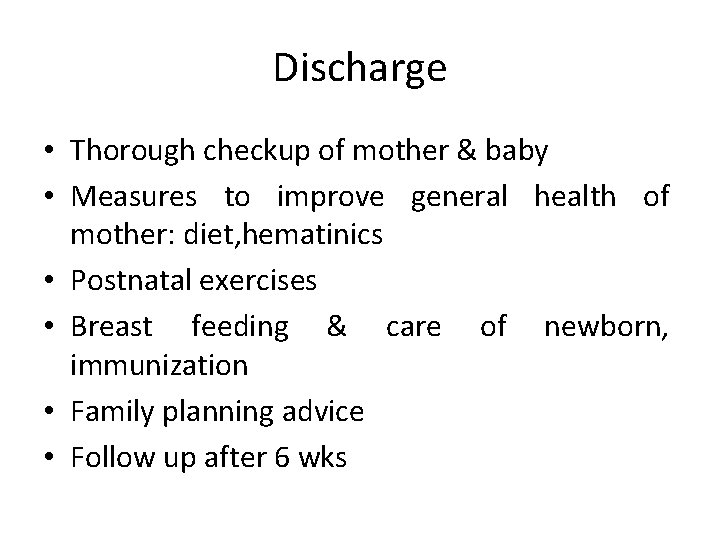 Discharge

• Thorough checkup of mother & baby
• Measures to improve general health of mother: diet,hematinics
• Postnatal exercises
• Breast feeding & care of newborn, immunization
• Family planning advice
• Follow up after 6 wks